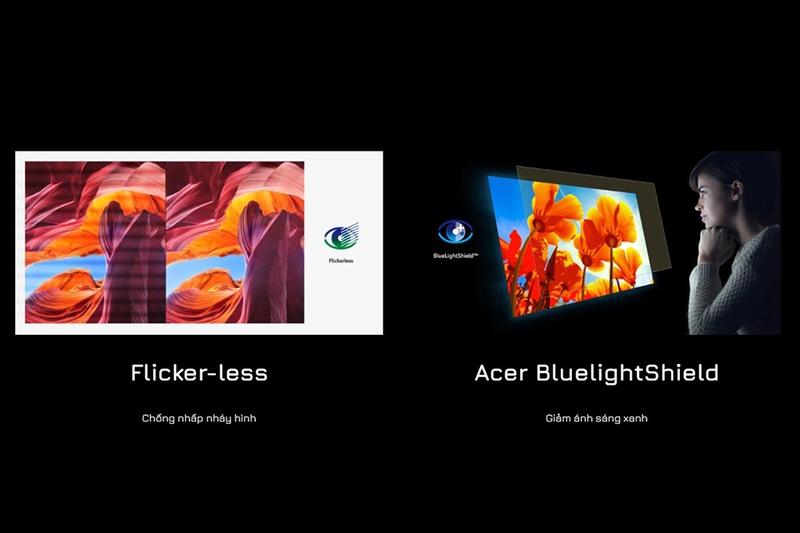 Flickerless

Flicker-less

Chống nhấp nháy hình

BlueLightShield™

Acer BluelightShield

Giảm ánh sáng xanh